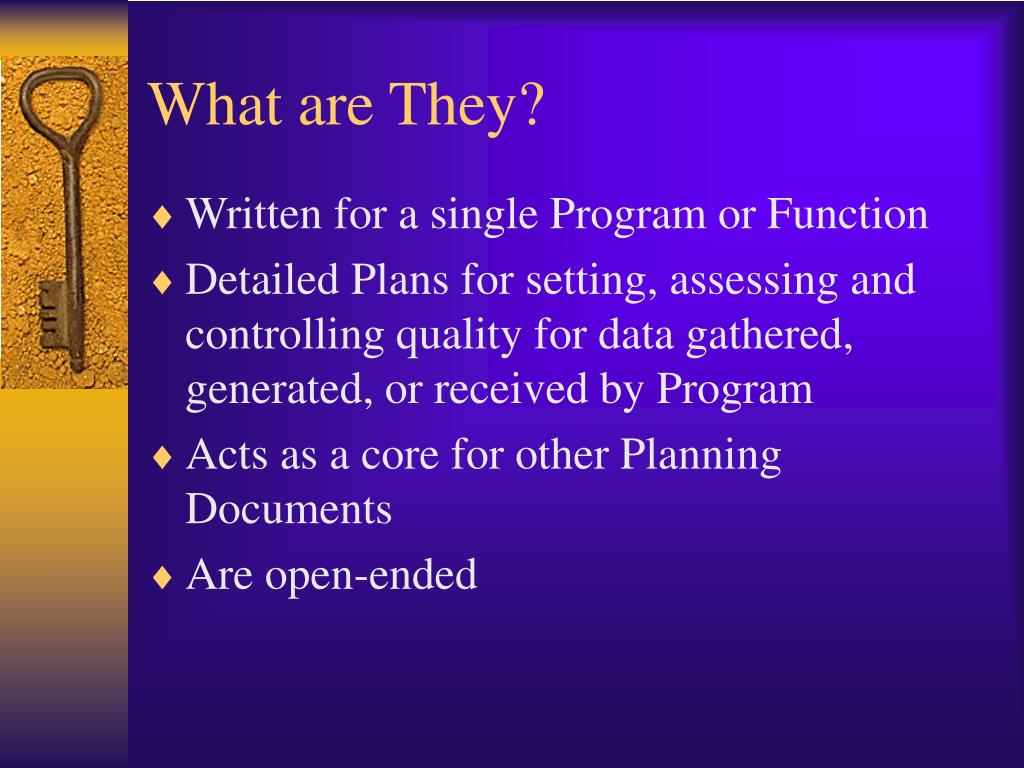 What are They?

♦ Written for a single Program or Function

♦ Detailed Plans for setting, assessing and controlling quality for data gathered, generated, or received by Program

♦ Acts as a core for other Planning Documents

♦ Are open-ended